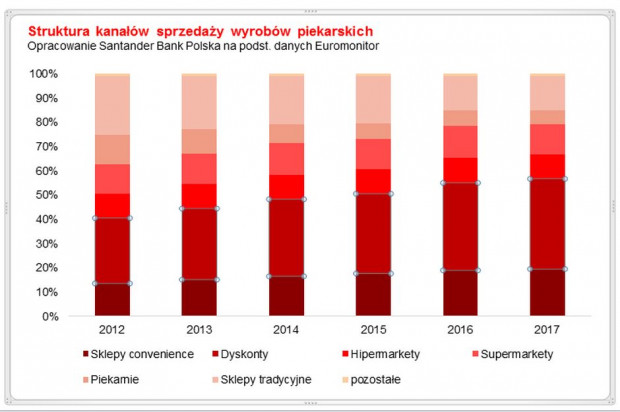 Struktura kanałów sprzedaży wyrobów piekarskich
Opracowanie Santander Bank Polska na podst. danych Euromonitor

100%
90%
80%
70%
60%
50%
40%
30%
20%
10%
0%

2012 2013 2014 2015 2016 2017

Sklepy convenience
Dyskonty
Hipermarkety
Supermarkety
Piekarnie
Sklepy tradycyjne
pozostałe